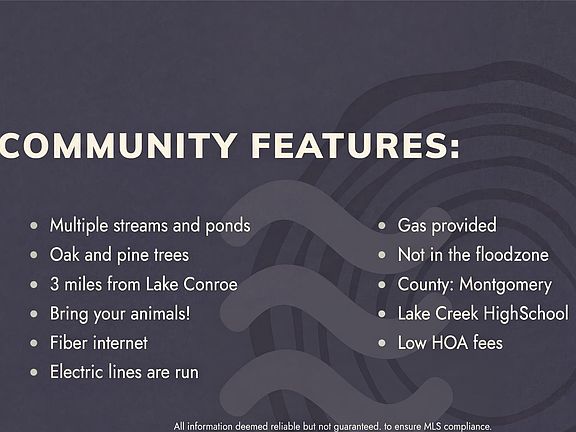 COMMUNITY FEATURES:

- Multiple streams and ponds
- Oak and pine trees
- 3 miles from Lake Conroe
- Bring your animals!
- Fiber internet
- Electric lines are run

- Gas provided
- Not in the floodzone
- County: Montgomery
- Lake Creek HighSchool
- Low HOA fees

All information deemed reliable but not guaranteed. to ensure MLS compliance.